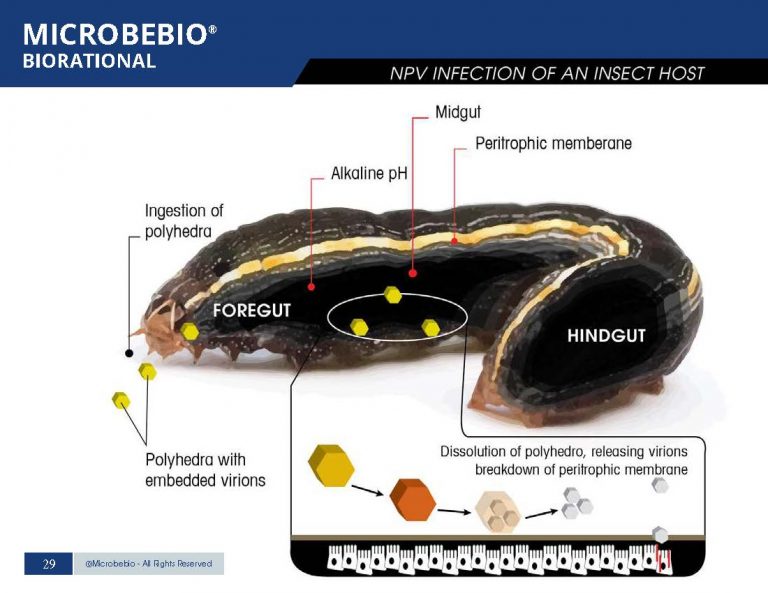 MICROBEBIO®
BIORATIONAL

NPV INFECTION OF AN INSECT HOST

Midgut

Peritrophic memberane

Alkaline pH

Ingestion of polyhedra

FOREGUT

HINDGUT

Polyhedra with embedded virions

Dissolution of polyhedro, releasing virions breakdown of peritrophic membrane

29

@Microbebio - All Rights Reserved